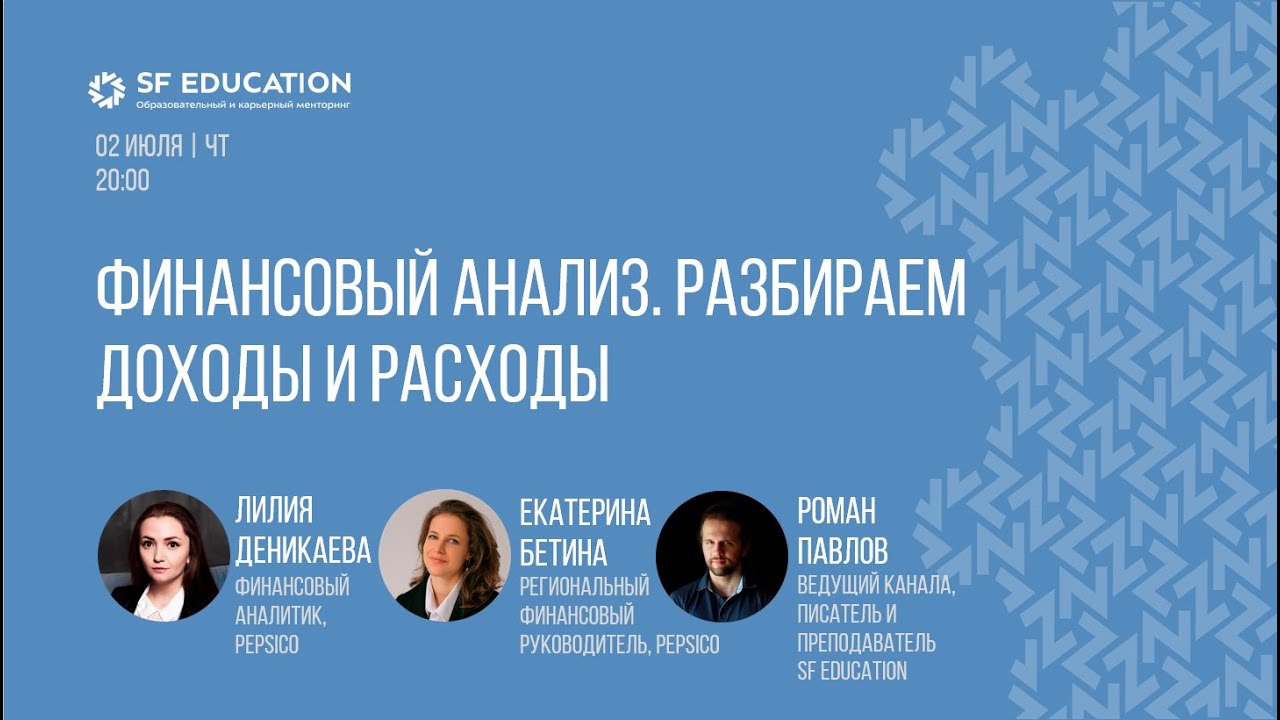 SF EDUCATION
Образовательный и карьерный менторинг

02 ИЮЛЯ | ЧТ
20:00

ФИНАНСОВЫЙ АНАЛИЗ. РАЗБИРАЕМ ДОХОДЫ И РАСХОДЫ

ЛИЛИЯ ДЕНИКАЕВА
ФИНАНСОВЫЙ АНАЛИТИК, PEPSICO

ЕКАТЕРИНА БЕТИНА
РЕГИОНАЛЬНЫЙ ФИНАНСОВЫЙ РУКОВОДИТЕЛЬ, PEPSICO

РОМАН ПАВЛОВ
ВЕДУЩИЙ КАНАЛА, ПИСАТЕЛЬ И ПРЕПОДАВАТЕЛЬ SF EDUCATION